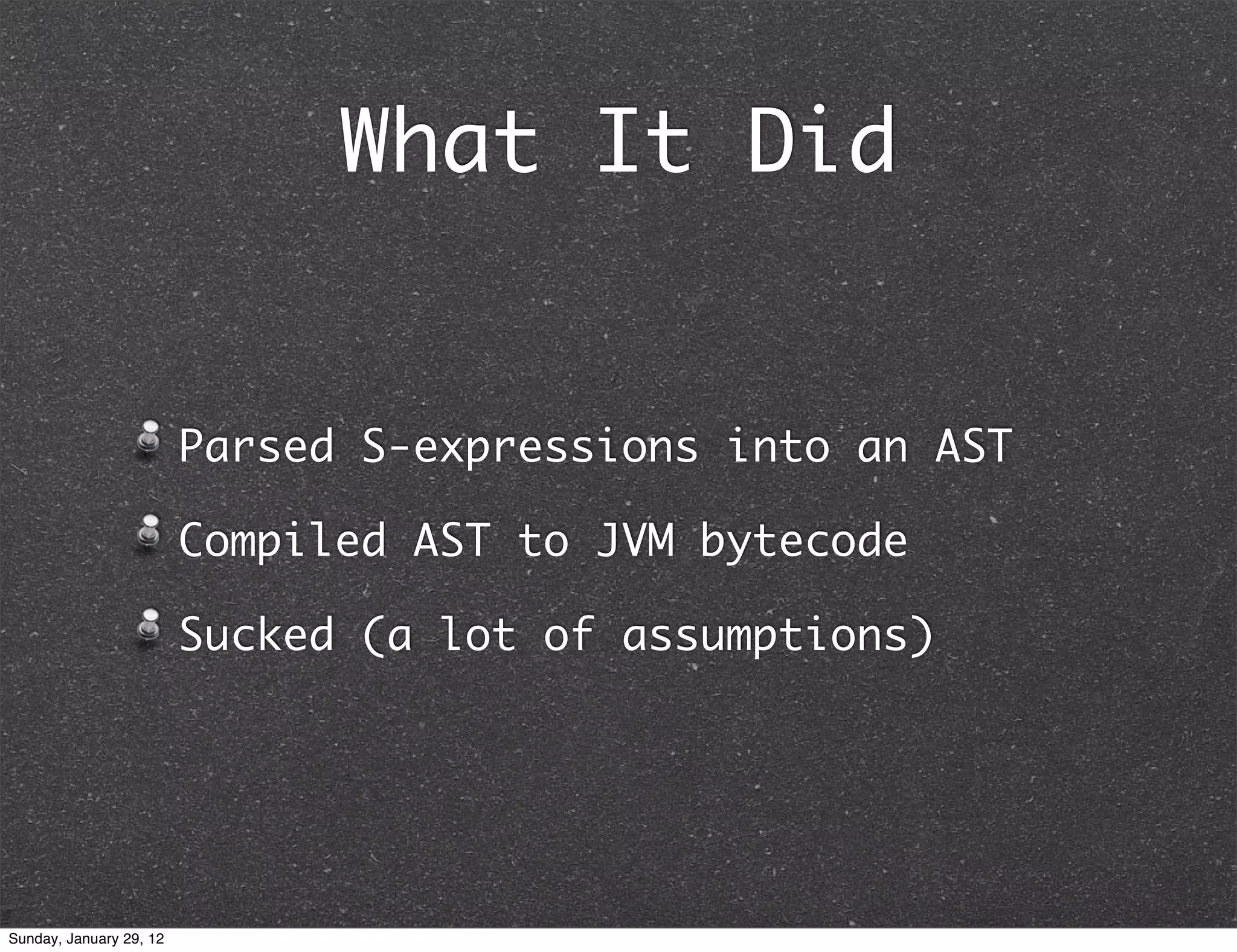 What It Did

Parsed S-expressions into an AST

Compiled AST to JVM bytecode

Sucked (a lot of assumptions)

Sunday, January 29, 12